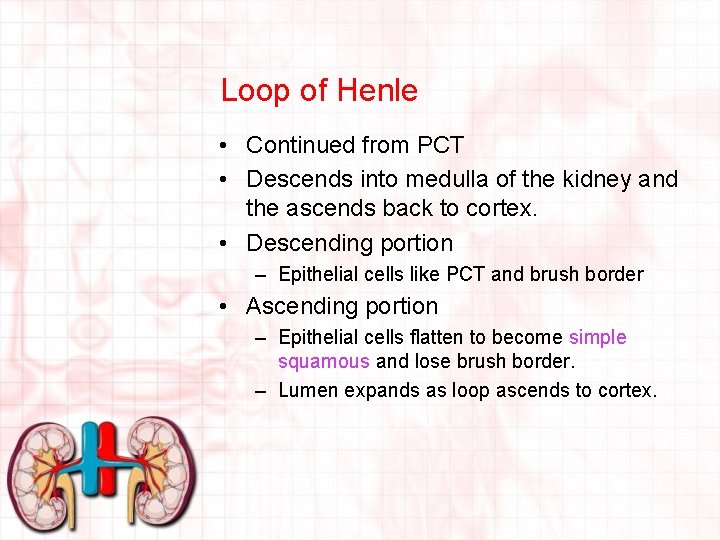 Loop of Henle

• Continued from PCT
• Descends into medulla of the kidney and the ascends back to cortex.
• Descending portion
– Epithelial cells like PCT and brush border
• Ascending portion
– Epithelial cells flatten to become simple squamous and lose brush border.
– Lumen expands as loop ascends to cortex.